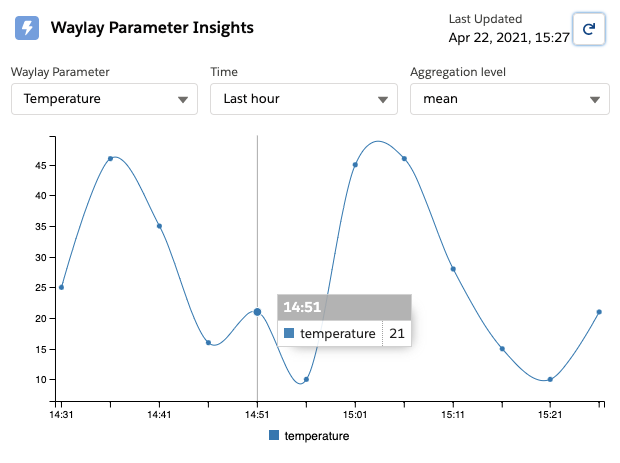 Waylay Parameter Insights

Last Updated
Apr 22, 2021, 15:27

Waylay Parameter
Temperature

Time
Last hour

Aggregation level
mean

45
40
35
30
25
20
15
10

14:51
temperature 21

14:31
14:41
14:51
15:01
15:11
15:21

temperature